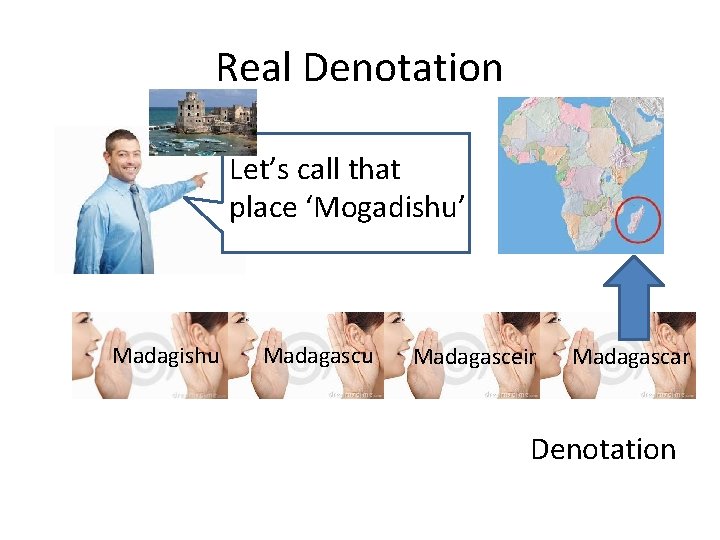 Real Denotation

Let's call that place 'Mogadishu'

Madagishu Madagascu Madagasceir Madagascar

Denotation